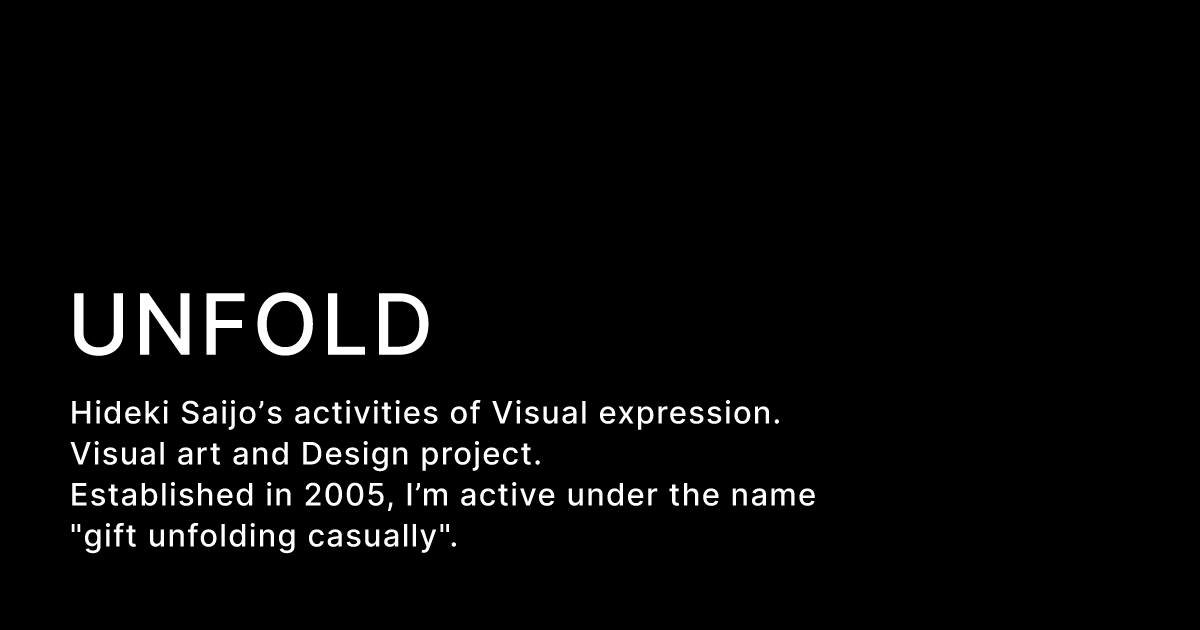 UNFOLD

Hideki Saijo’s activities of Visual expression.
Visual art and Design project.
Established in 2005, I’m active under the name "gift unfolding casually".